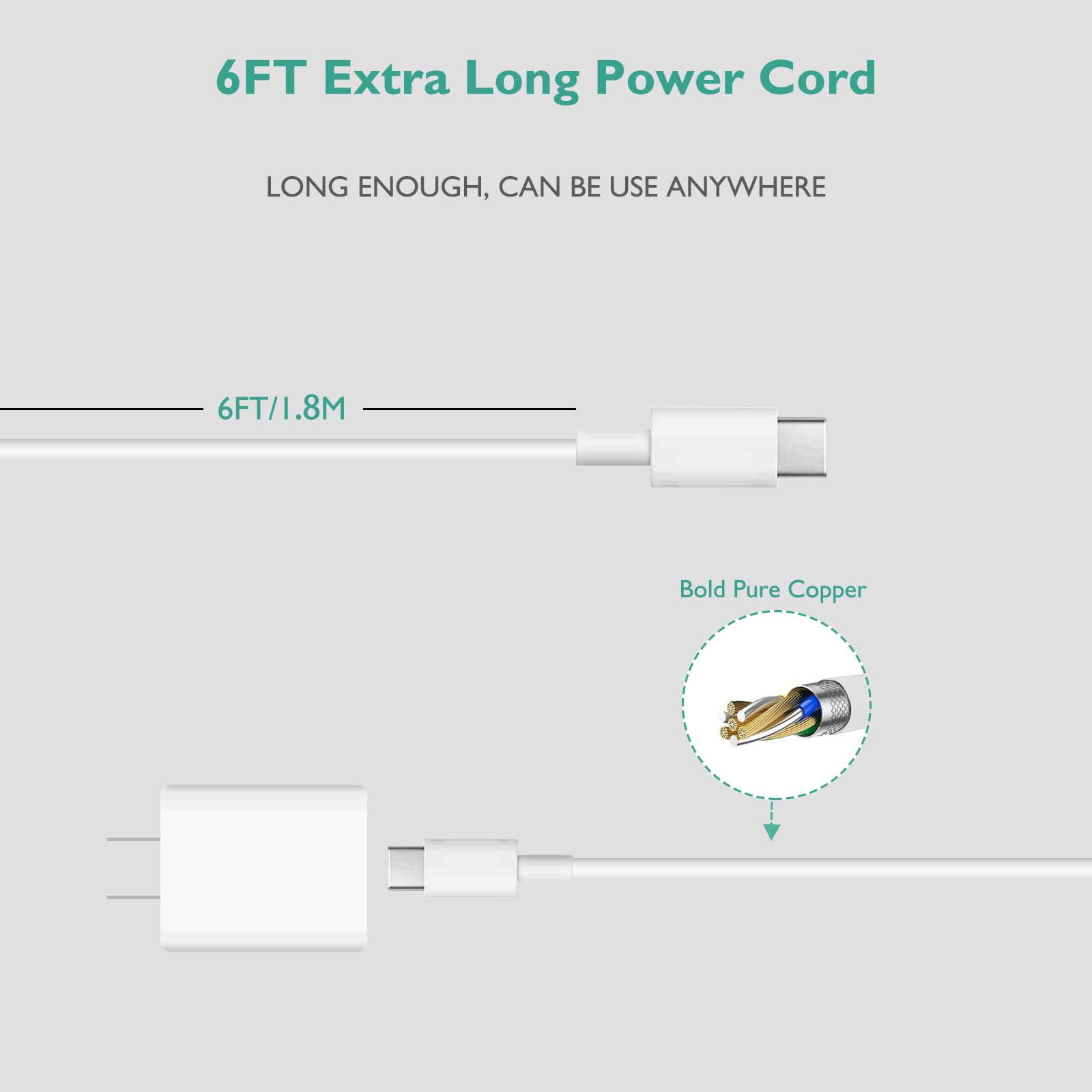 6FT Extra Long Power Cord

LONG ENOUGH, CAN BE USE ANYWHERE

6FT/1.8M

Bold Pure Copper